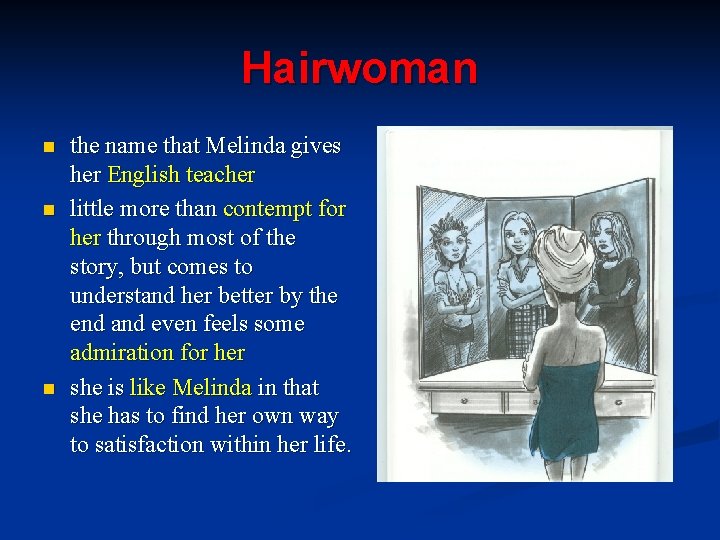 Hairwoman

- the name that Melinda gives her English teacher
- little more than contempt for her through most of the story, but comes to understand her better by the end and even feels some admiration for her
- she is like Melinda in that she has to find her own way to satisfaction within her life.